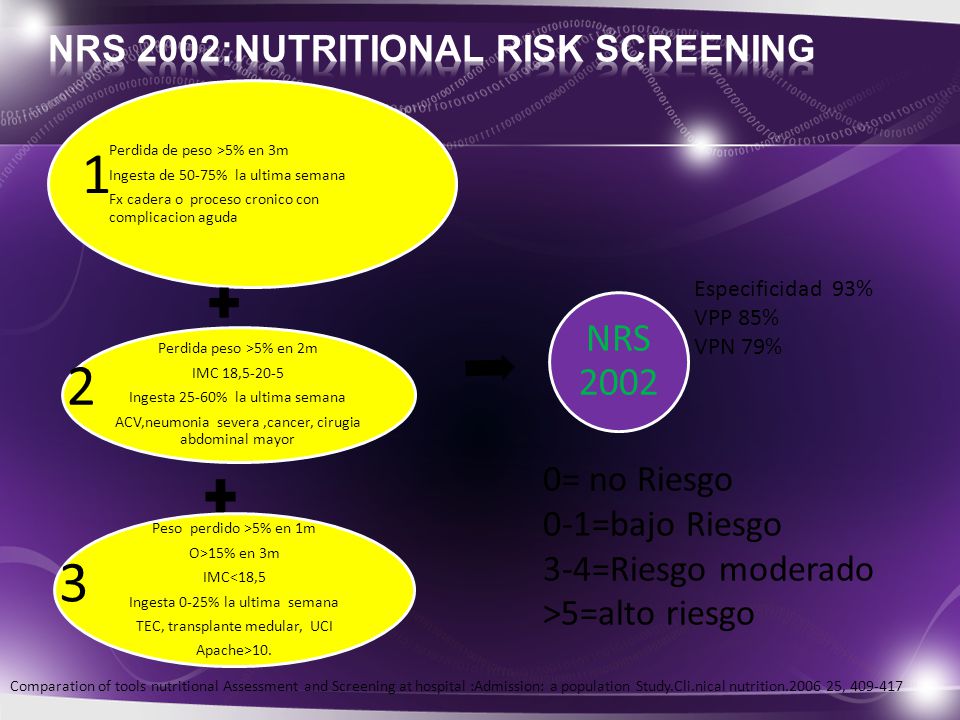 NRS 2002:NUTRITIONAL RISK SCREENING

1

Perdida de peso >5% en 3m

Ingesta de 50-75% la ultima semana

Fx cadera o proceso cronico con complicacion aguda

+

2

Perdida peso >5% en 2m

IMC 18,5-20-5

Ingesta 25-60% la ultima semana

ACV,neumonia severa ,cancer, cirugia abdominal mayor

+

3

Peso perdido >5% en 1m

O>15% en 3m

IMC<18,5

Ingesta 0-25% la ultima semana

TEC, transplante medular, UCI

Apache>10.

NRS 2002

Especificidad 93%
VPP 85%
VPN 79%

0= no Riesgo
0-1=bajo Riesgo
3-4=Riesgo moderado
>5=alto riesgo

Comparation of tools nutritional Assessment and Screening at hospital :Admission: a population Study.Cli.nical nutrition.2006 25, 409-417